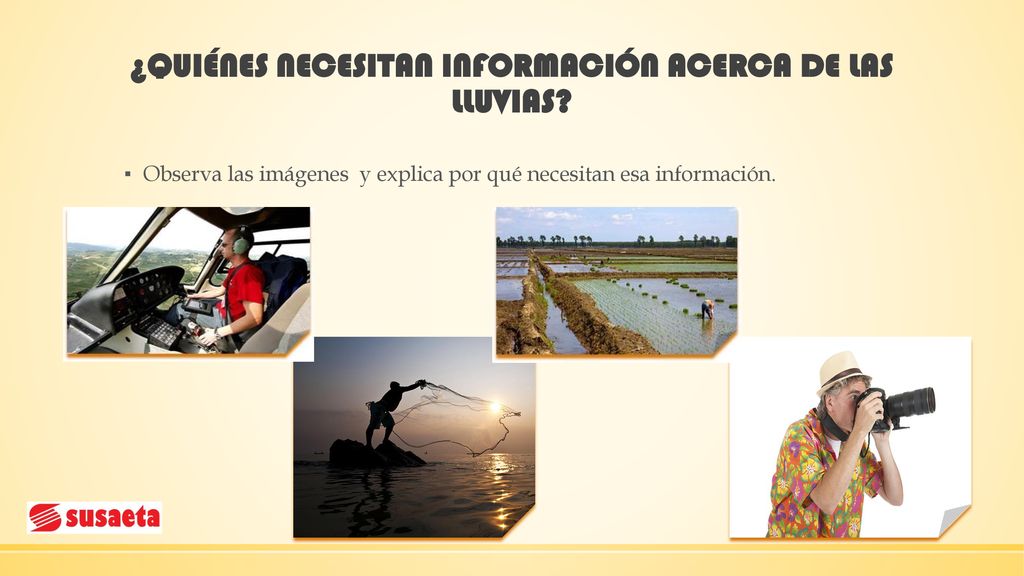 ¿QUIÉNES NECESITAN INFORMACIÓN ACERCA DE LAS LLUVIAS?

▪ Observa las imágenes y explica por qué necesitan esa información.

susaeta